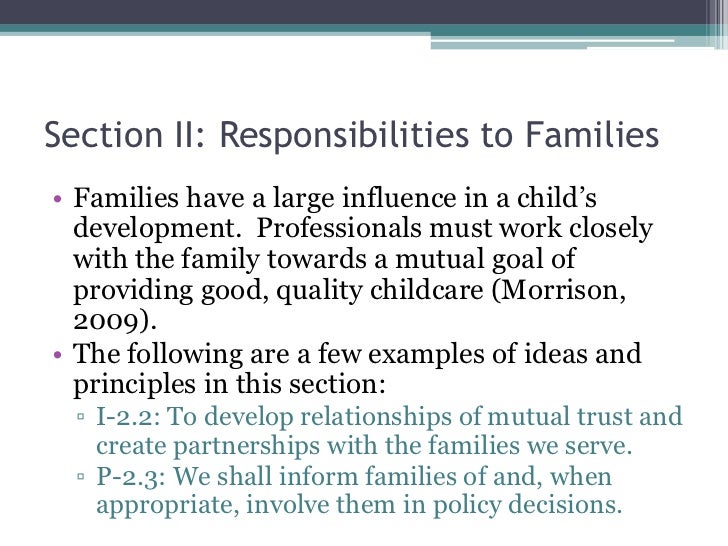 Section II: Responsibilities to Families

• Families have a large influence in a child's development. Professionals must work closely with the family towards a mutual goal of providing good, quality childcare (Morrison, 2009).
• The following are a few examples of ideas and principles in this section:
▫ I-2.2: To develop relationships of mutual trust and create partnerships with the families we serve.
▫ P-2.3: We shall inform families of and, when appropriate, involve them in policy decisions.